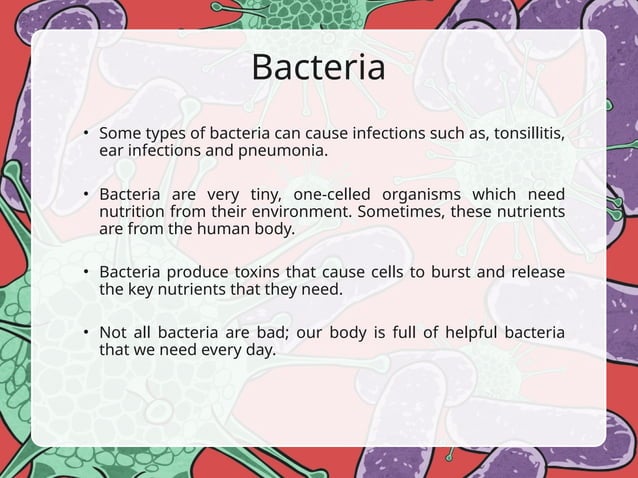 Bacteria

• Some types of bacteria can cause infections such as, tonsillitis, ear infections and pneumonia.

• Bacteria are very tiny, one-celled organisms which need nutrition from their environment. Sometimes, these nutrients are from the human body.

• Bacteria produce toxins that cause cells to burst and release the key nutrients that they need.

• Not all bacteria are bad; our body is full of helpful bacteria that we need every day.